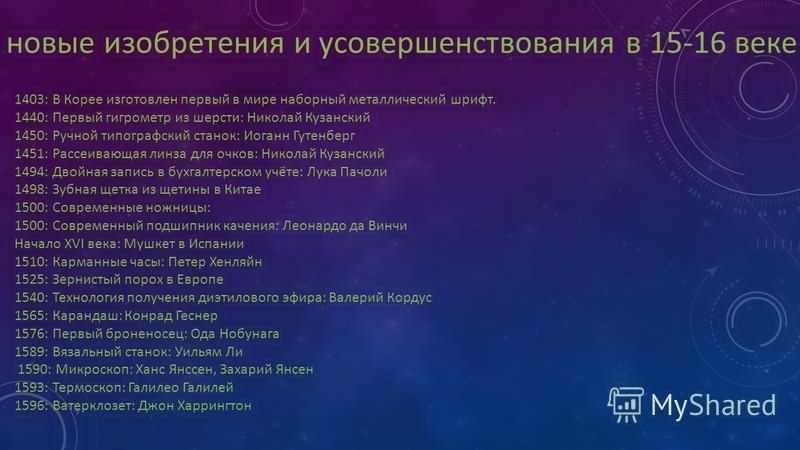 новые изобретения и усовершенствования в 15-16 веке

1403: В Корее изготовлен первый в мире наборный металлический шрифт.
1440: Первый гигрометр из шерсти: Николай Кузанский
1450: Ручной типографский станок: Иоганн Гутенберг
1451: Рассеивающая линза для очков: Николай Кузанский
1494: Двойная запись в бухгалтерском учёте: Лука Пачоли
1498: Зубная щетка из щетины в Китае
1500: Современные ножницы:
1500: Современный подшипник качения: Леонардо да Винчи
Начало XVI века: Мушкет в Испании
1510: Карманные часы: Петер Хенляйн
1525: Зернистый порох в Европе
1540: Технология получения диэтилового эфира: Валерий Кордус
1565: Карандаш: Конрад Геснер
1576: Первый броненосец: Ода Нобунага
1589: Вязальный станок: Уильям Ли
1590: Микроскоп: Ханс Янссен, Захарий Янсен
1593: Термоскоп: Галилео Галилей
1596: Ватерклозет: Джон Харрингтон

MyShared